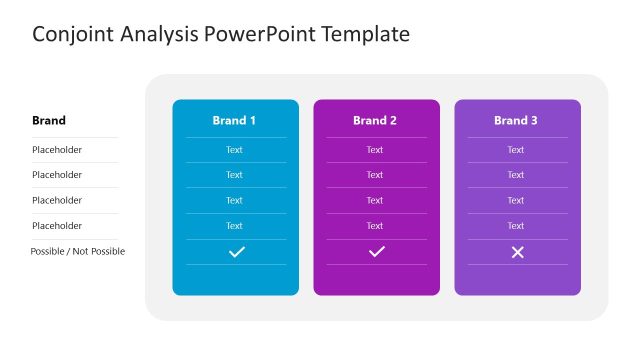 Conjoint Analysis PowerPoint Template

| Brand | Brand 1 | Brand 2 | Brand 3 |
|---|---|---|---|
| Placeholder | Text | Text | Text |
| Placeholder | Text | Text | Text |
| Placeholder | Text | Text | Text |
| Placeholder | Text | Text | Text |
| Possible / Not Possible | ✓ | ✓ | ✕ |